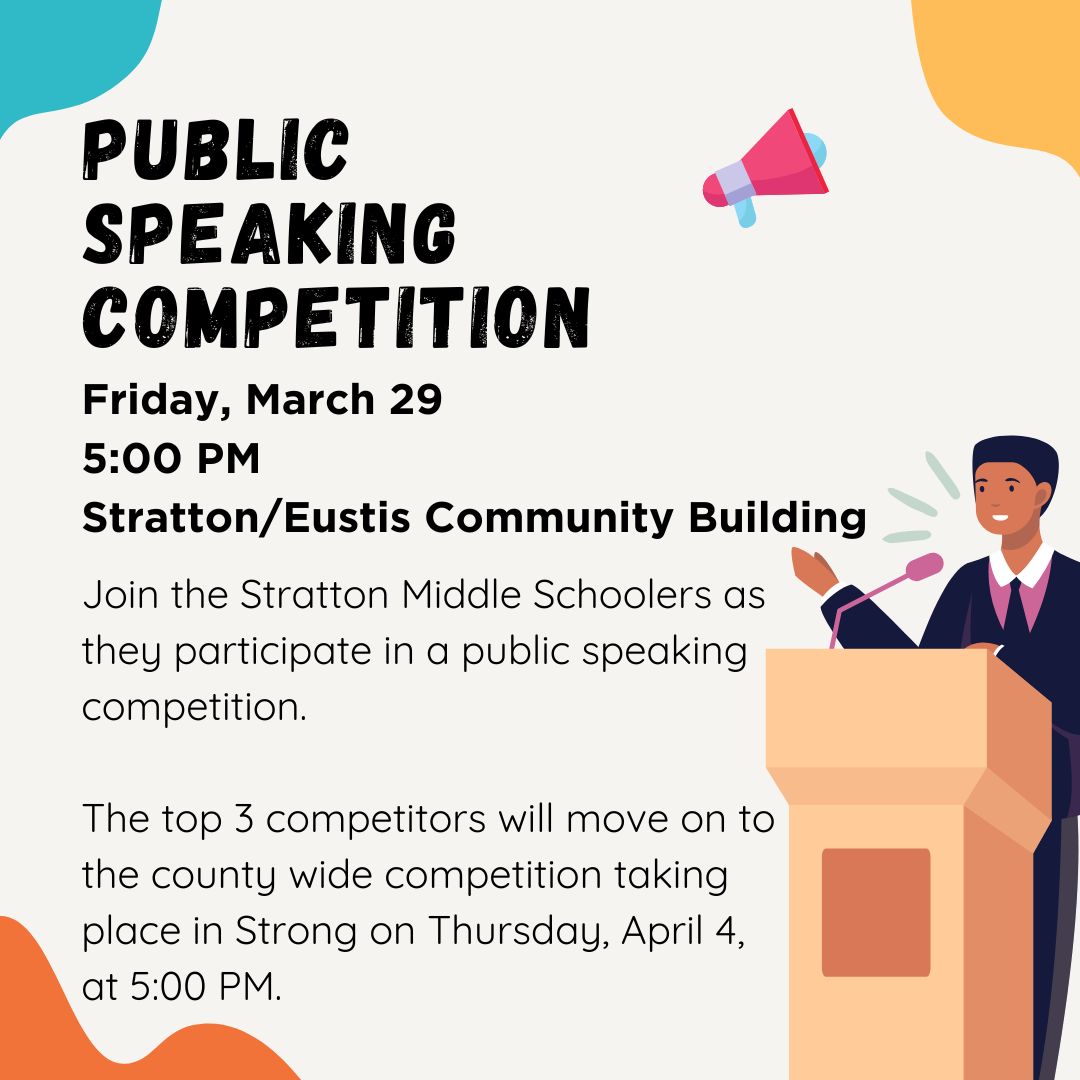 PUBLIC SPEAKING COMPETITION

Friday, March 29
5:00 PM
Stratton/Eustis Community Building

Join the Stratton Middle Schoolers as they participate in a public speaking competition.

The top 3 competitors will move on to the county wide competition taking place in Strong on Thursday, April 4, at 5:00 PM.